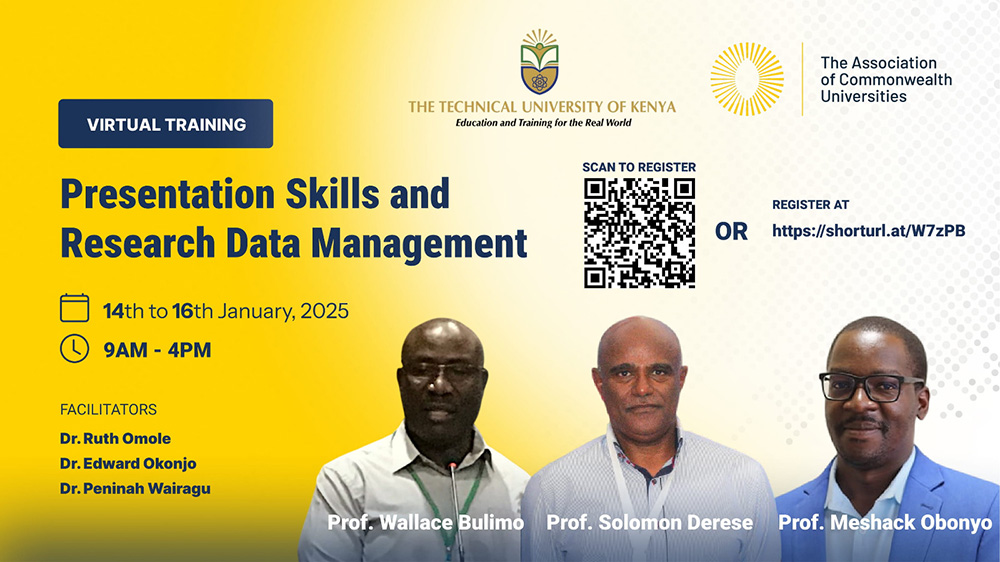 THE TECHNICAL UNIVERSITY OF KENYA
Education and Training for the Real World

The Association of Commonwealth Universities

VIRTUAL TRAINING

Presentation Skills and Research Data Management

SCAN TO REGISTER

OR

REGISTER AT
https://shorturl.at/W7zPB

14th to 16th January, 2025

9AM - 4PM

FACILITATORS
Dr. Ruth Omole
Dr. Edward Okonjo
Dr. Peninah Wairagu

Prof. Wallace Bulimo
Prof. Solomon Derese
Prof. Meshack Obonyo